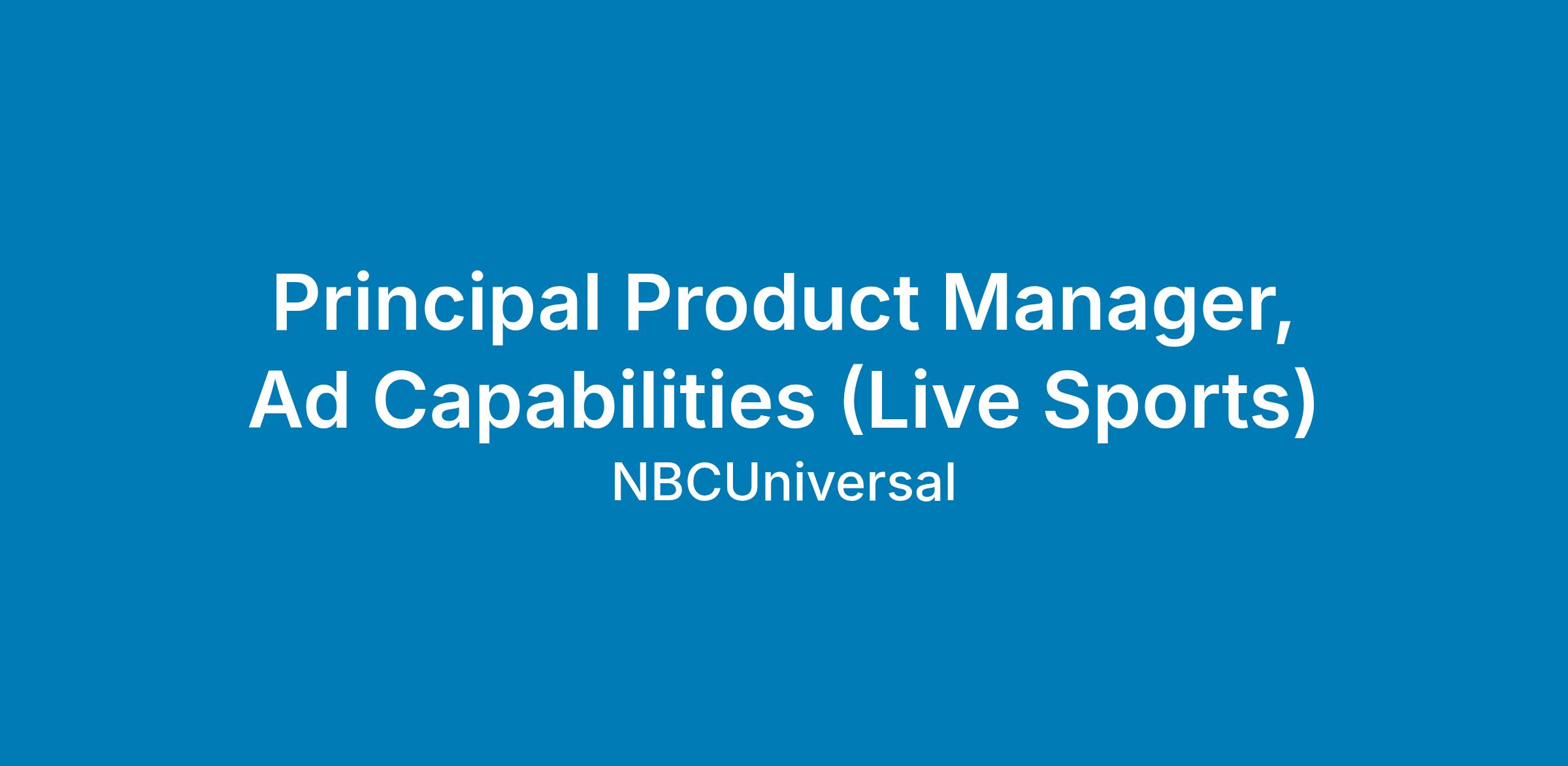 Principal Product Manager, Ad Capabilities (Live Sports)

NBCUniversal